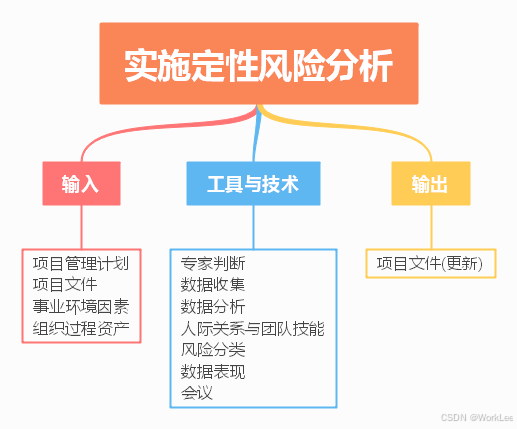 实施定性风险分析

输入

项目管理计划
项目文件
事业环境因素
组织过程资产

工具与技术

专家判断
数据收集
数据分析
人际关系与团队技能
风险分类
数据表现
会议

输出

项目文件(更新)

CSDN @WorkLee